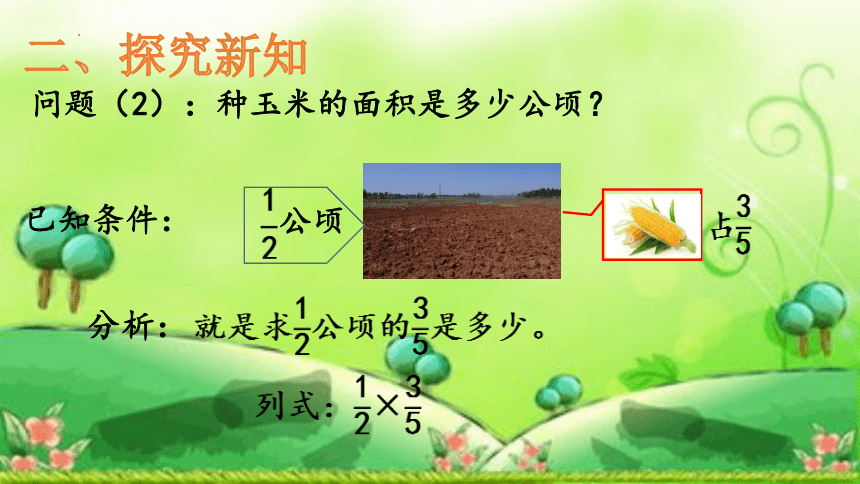 二、探究新知

问题（2）：种玉米的面积是多少公顷？

已知条件：

$\frac{1}{2}$公顷

占$\frac{3}{5}$

分析：就是求$\frac{1}{2}$公顷的$\frac{3}{5}$是多少。

列式：$\frac{1}{2}\times\frac{3}{5}$